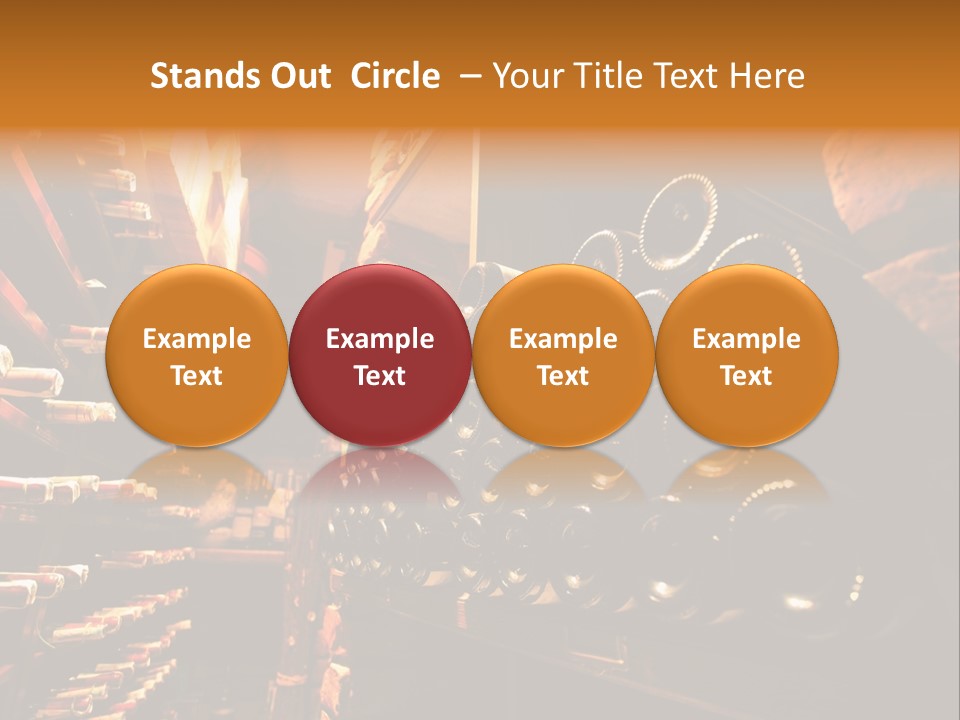 Stands Out Circle – Your Title Text Here

Example Text

Example Text

Example Text

Example Text